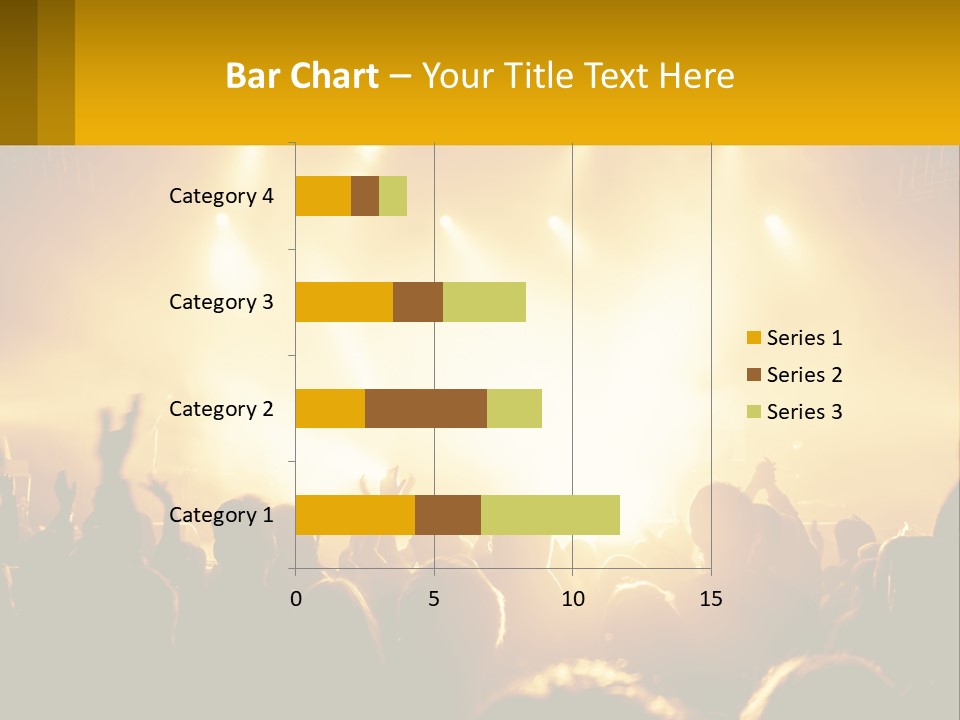 Bar Chart – Your Title Text Here

Category 4
Category 3
Category 2
Category 1

0
5
10
15

Series 1
Series 2
Series 3